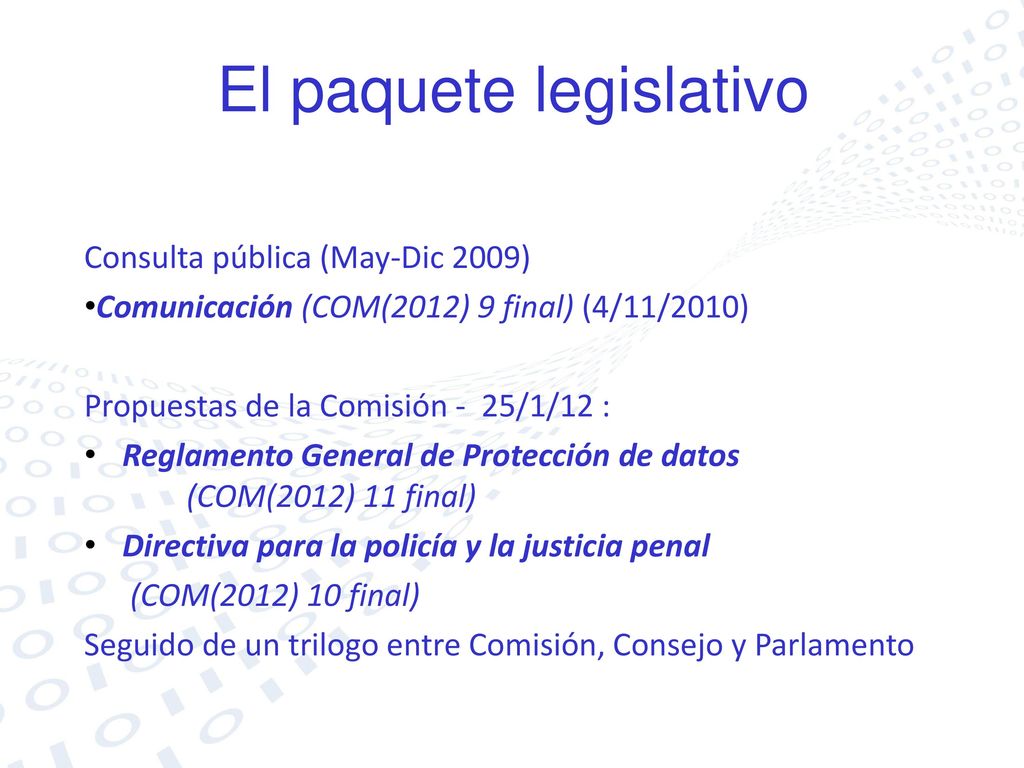 El paquete legislativo

Consulta pública (May-Dic 2009)

•Comunicación (COM(2012) 9 final) (4/11/2010)

Propuestas de la Comisión - 25/1/12 :

• Reglamento General de Protección de datos (COM(2012) 11 final)

• Directiva para la policía y la justicia penal (COM(2012) 10 final)

Seguido de un trilogo entre Comisión, Consejo y Parlamento